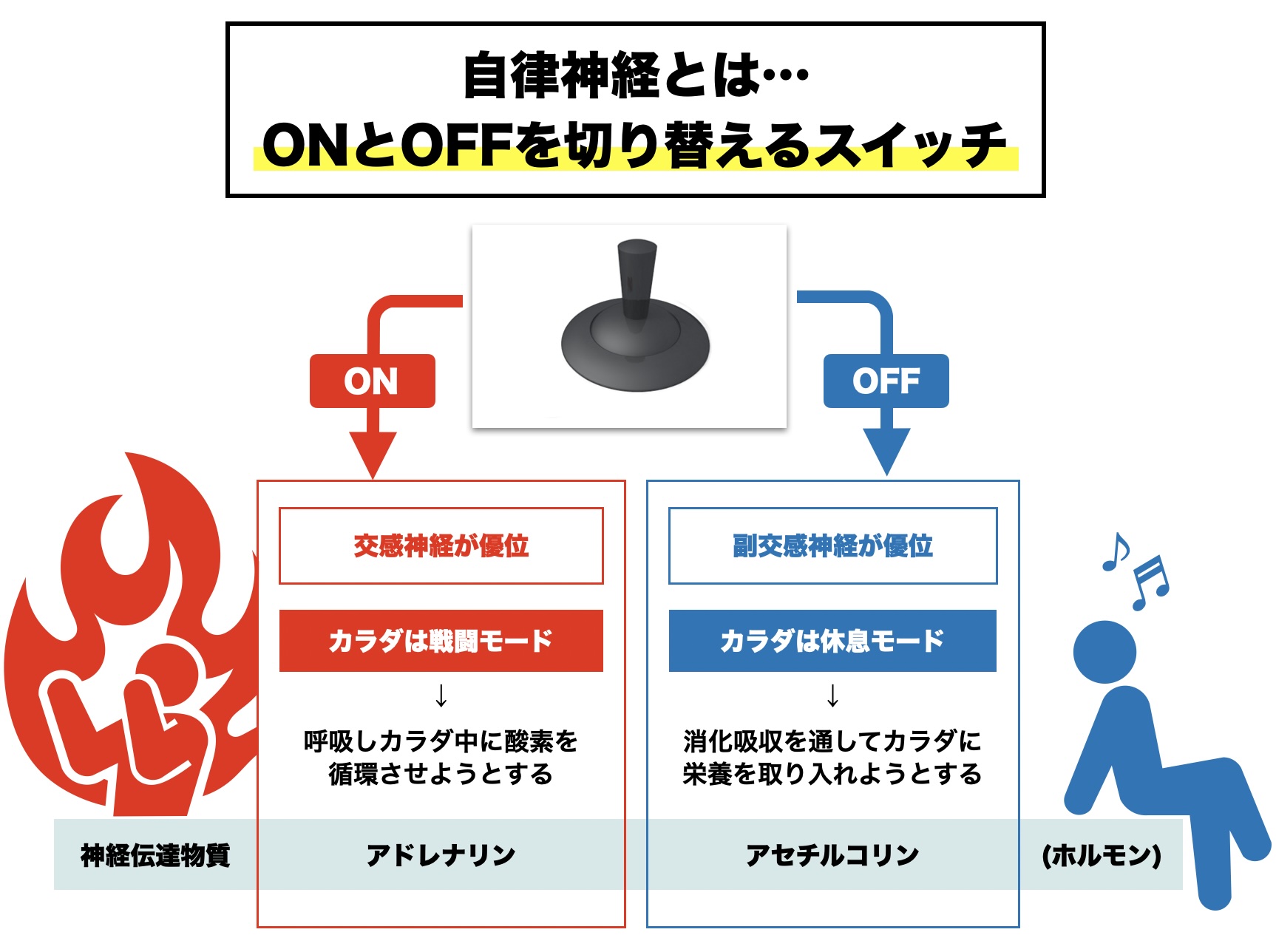 自律神経とは…
ONとOFFを切り替えるスイッチ

ON

OFF

交感神経が優位

カラダは戦闘モード

↓

呼吸しカラダ中に酸素を循環させようとする

副交感神経が優位

カラダは休息モード

↓

消化吸収を通してカラダに栄養を取り入れようとする

神経伝達物質

アドレナリン

アセチルコリン

(ホルモン)